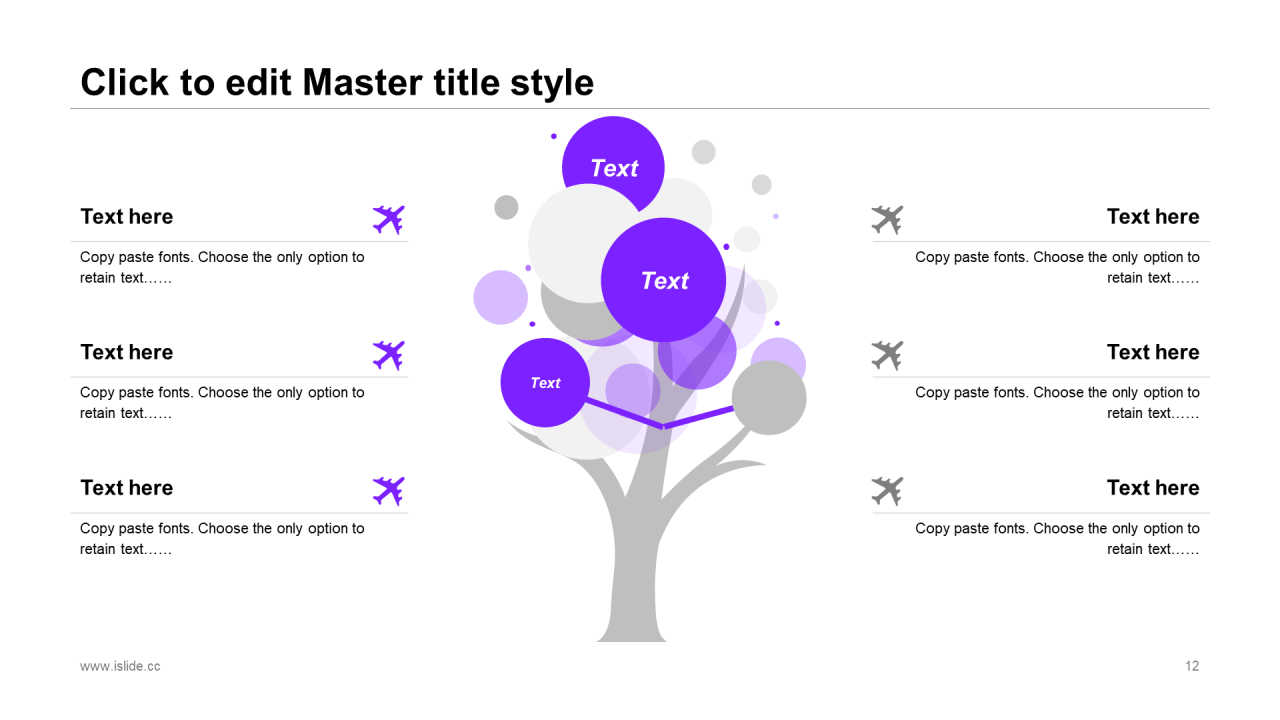 Click to edit Master title style

Text here

Copy paste fonts. Choose the only option to retain text……

Text here

Copy paste fonts. Choose the only option to retain text……

Text here

Copy paste fonts. Choose the only option to retain text……

Text

Text

Text

Text here

Copy paste fonts. Choose the only option to retain text……

Text here

Copy paste fonts. Choose the only option to retain text……

Text here

Copy paste fonts. Choose the only option to retain text……

www.islide.cc

12